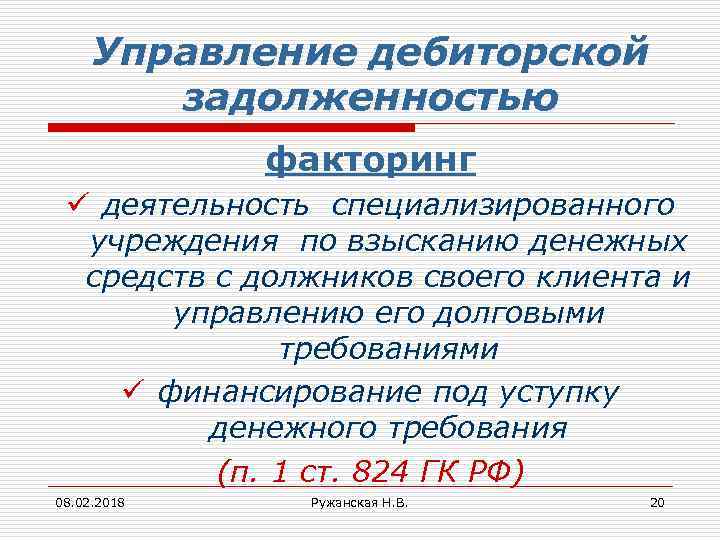 Управление дебиторской задолженностью

факторинг

✓ деятельность специализированного учреждения по взысканию денежных средств с должников своего клиента и управлению его долговыми требованиями

✓ финансирование под уступку денежного требования

(п. 1 ст. 824 ГК РФ)

08.02.2018 Ружанская Н.В. 20